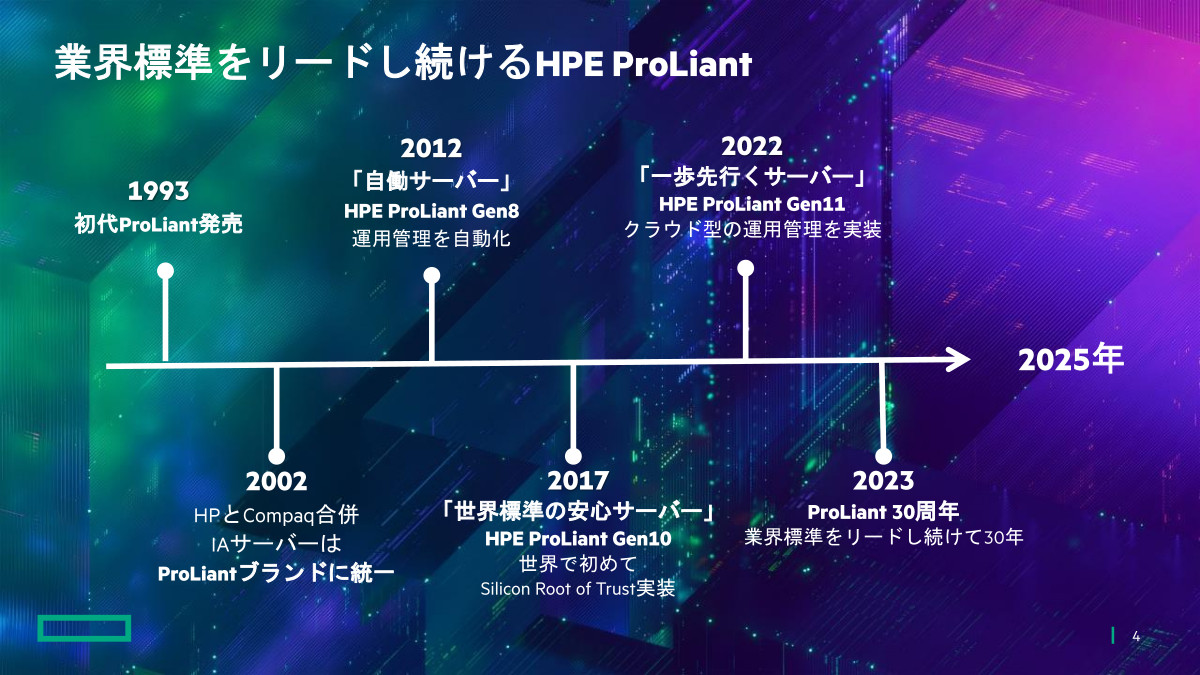 業界標準をリードし続けるHPE ProLiant

1993
初代ProLiant発売

2012
「自働サーバー」
HPE ProLiant Gen8
運用管理を自動化

2022
「一歩先行くサーバー」
HPE ProLiant Gen11
クラウド型の運用管理を実装

2025年

2002
HPとCompaq合併
IAサーバーは
ProLiantブランドに統一

2017
「世界標準の安心サーバー」
HPE ProLiant Gen10
世界で初めて
Silicon Root of Trust実装

2023
ProLiant 30周年
業界標準をリードし続けて30年

4